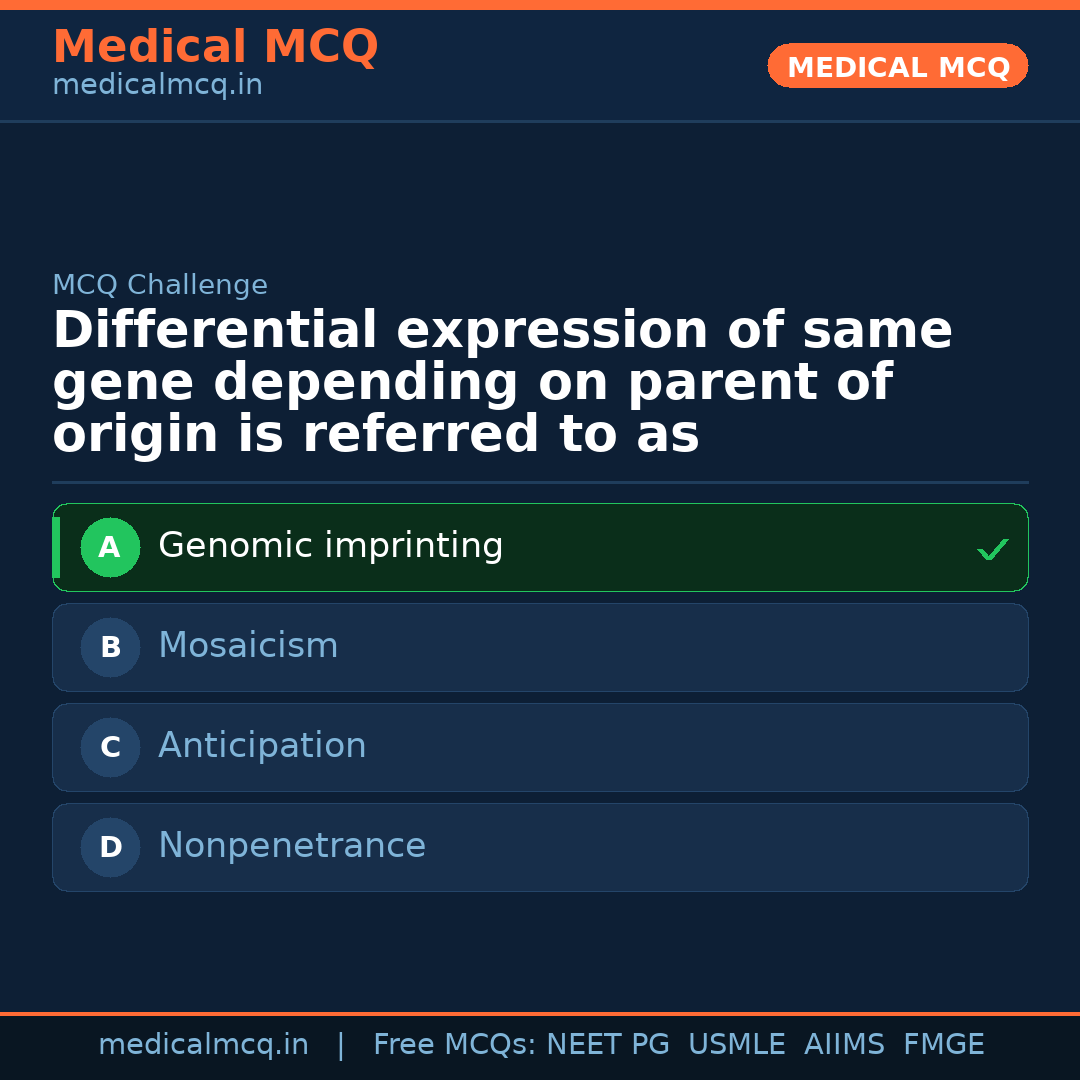 Medical MCQ
medicalmcq.in

MEDICAL MCQ

MCQ Challenge

Differential expression of same gene depending on parent of origin is referred to as

A Genomic imprinting ✓

B Mosaicism

C Anticipation

D Nonpenetrance

medicalmcq.in | Free MCQs: NEET PG USMLE AIIMS FMGE